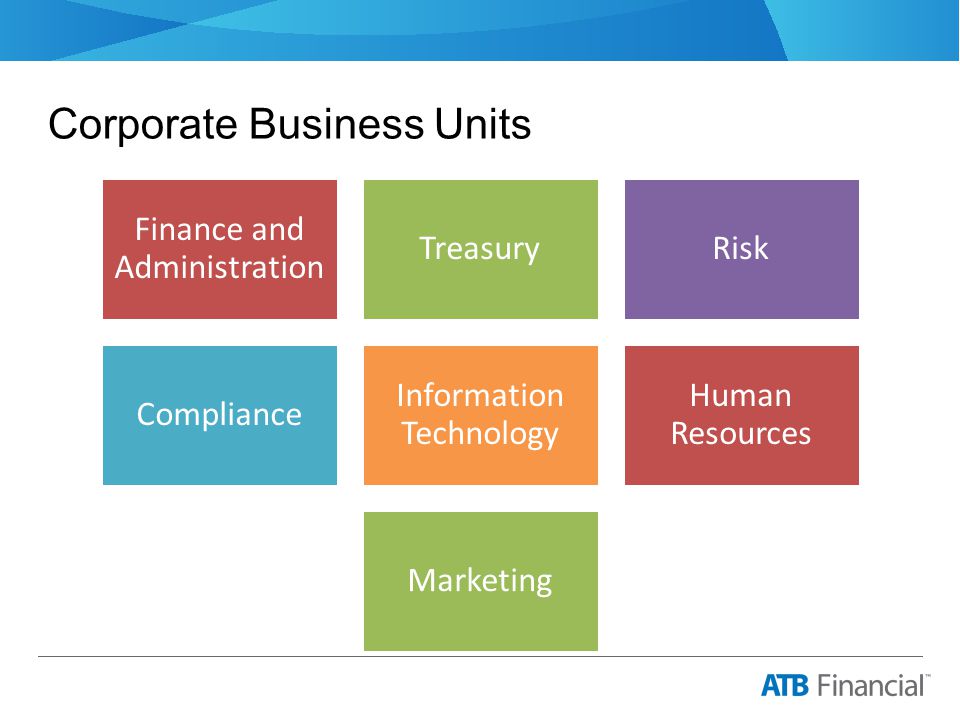 Corporate Business Units

Finance and Administration

Treasury

Risk

Compliance

Information Technology

Human Resources

Marketing

ATB Financial™